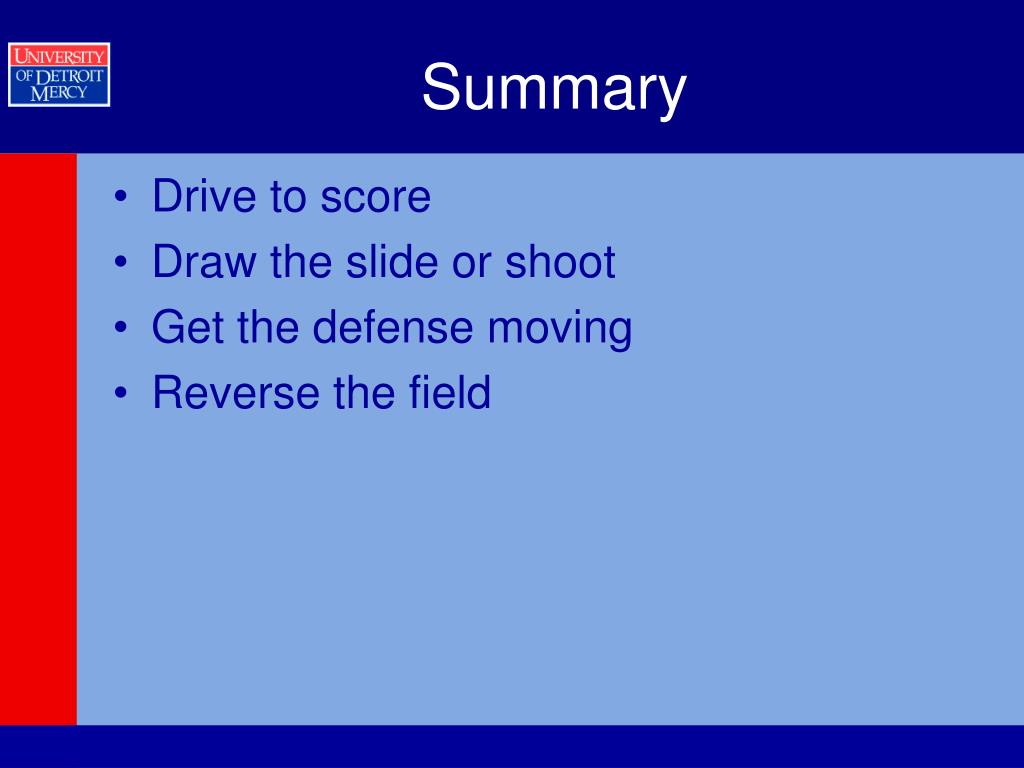 UNIVERSITY OF DETROIT MERCY

Summary

• Drive to score
• Draw the slide or shoot
• Get the defense moving
• Reverse the field